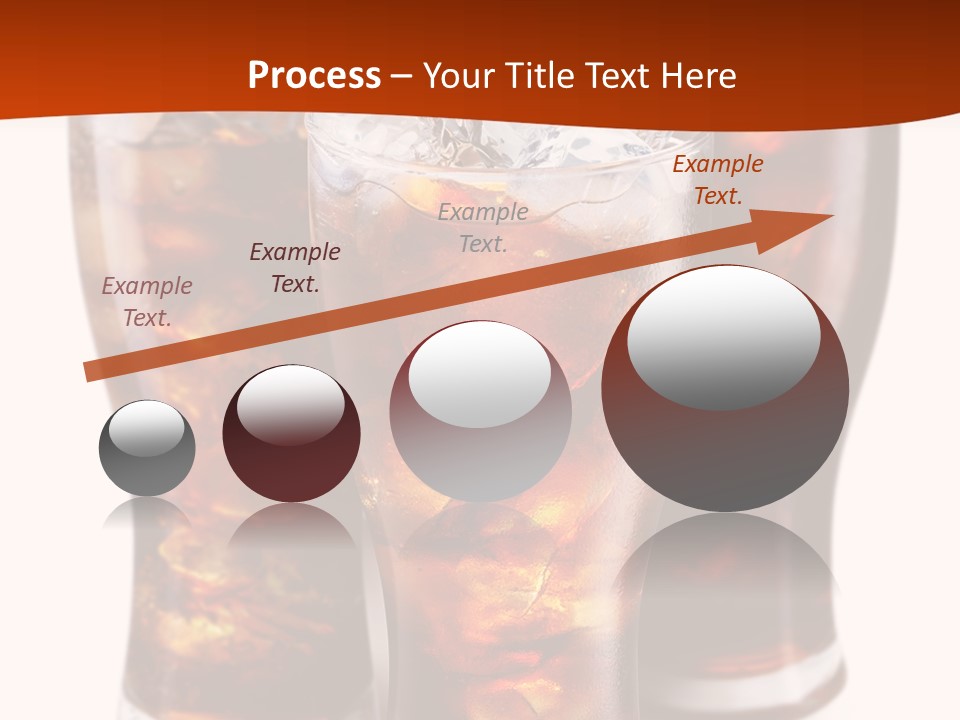 Process – Your Title Text Here

Example Text.

Example Text.

Example Text.

Example Text.